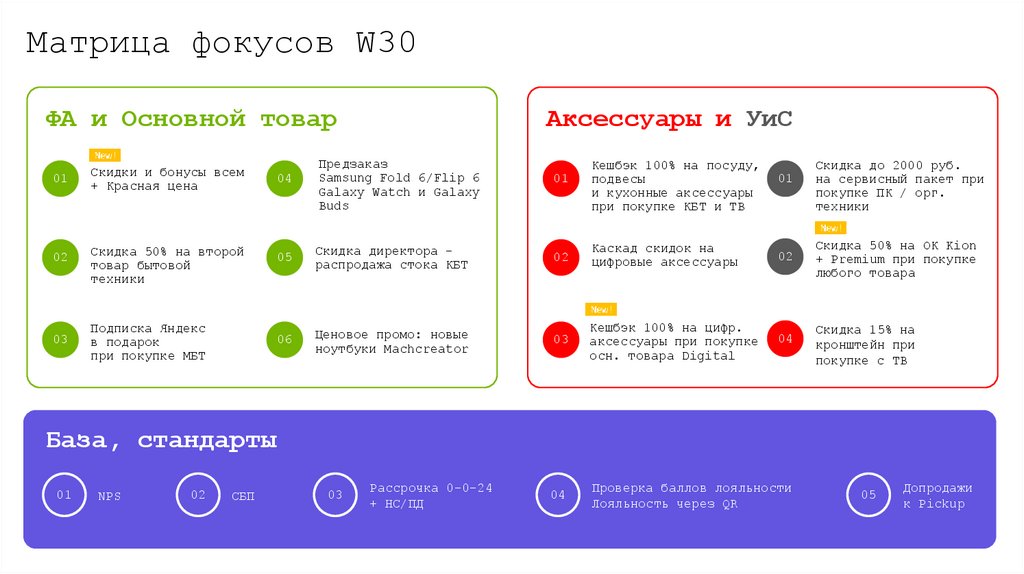 Матрица фокусов W30

ФА и Основной товар

New!
01 Скидки и бонусы всем + Красная цена

02 Скидка 50% на второй товар бытовой техники

03 Подписка Яндекс в подарок при покупке МБТ

04 Предзаказ Samsung Fold 6/Flip 6 Galaxy Watch и Galaxy Buds

05 Скидка директора – распродажа стока КБТ

06 Ценовое промо: новые ноутбуки Machcreator

Аксессуары и УиС

01 Кешбэк 100% на посуду, подвесы и кухонные аксессуары при покупке КБТ и ТВ

02 Каскад скидок на цифровые аксессуары

New!
03 Кешбэк 100% на цифр. аксессуары при покупке осн. товара Digital

01 Скидка до 2000 руб. на сервисный пакет при покупке ПК / орг. техники

New!
02 Скидка 50% на OK Kion + Premium при покупке любого товара

04 Скидка 15% на кронштейн при покупке с ТВ

База, стандарты

01 NPS

02 СБП

03 Рассрочка 0-0-24 + НС/ПД

04 Проверка баллов лояльности Лояльность через QR

05 Допродажи к Pickup